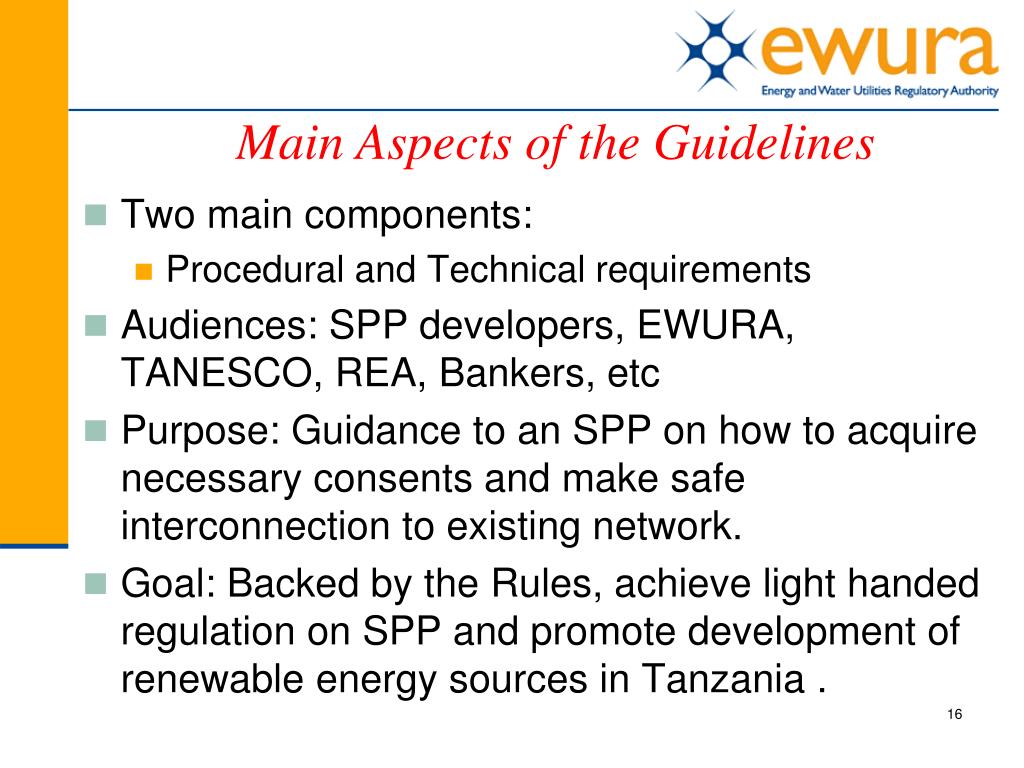 ewura
Energy and Water Utilities Regulatory Authority

Main Aspects of the Guidelines

Two main components:

Procedural and Technical requirements

Audiences: SPP developers, EWURA, TANESCO, REA, Bankers, etc

Purpose: Guidance to an SPP on how to acquire necessary consents and make safe interconnection to existing network.

Goal: Backed by the Rules, achieve light handed regulation on SPP and promote development of renewable energy sources in Tanzania .

16